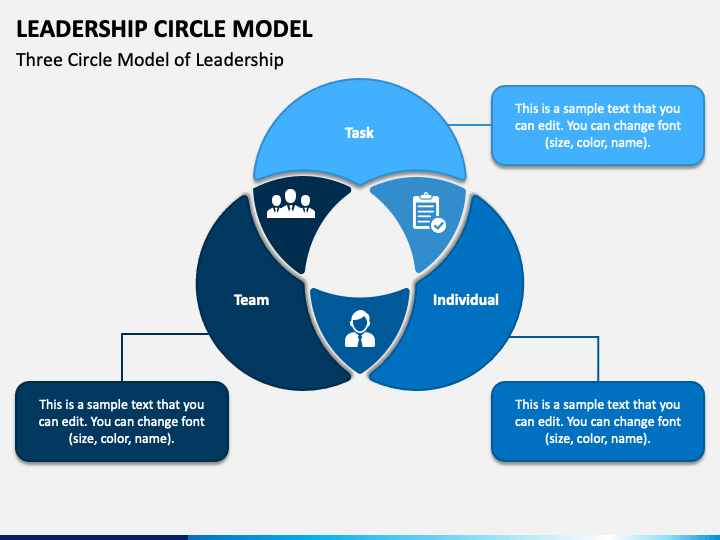 LEADERSHIP CIRCLE MODEL

Three Circle Model of Leadership

Task

This is a sample text that you can edit. You can change font (size, color, name).

Team

Individual

This is a sample text that you can edit. You can change font (size, color, name).

This is a sample text that you can edit. You can change font (size, color, name).